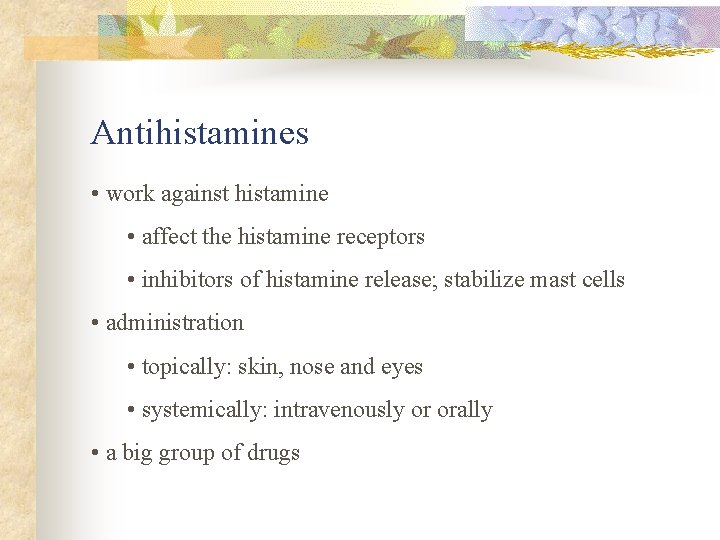 Antihistamines

• work against histamine

• affect the histamine receptors

• inhibitors of histamine release; stabilize mast cells

• administration

• topically: skin, nose and eyes

• systemically: intravenously or orally

• a big group of drugs